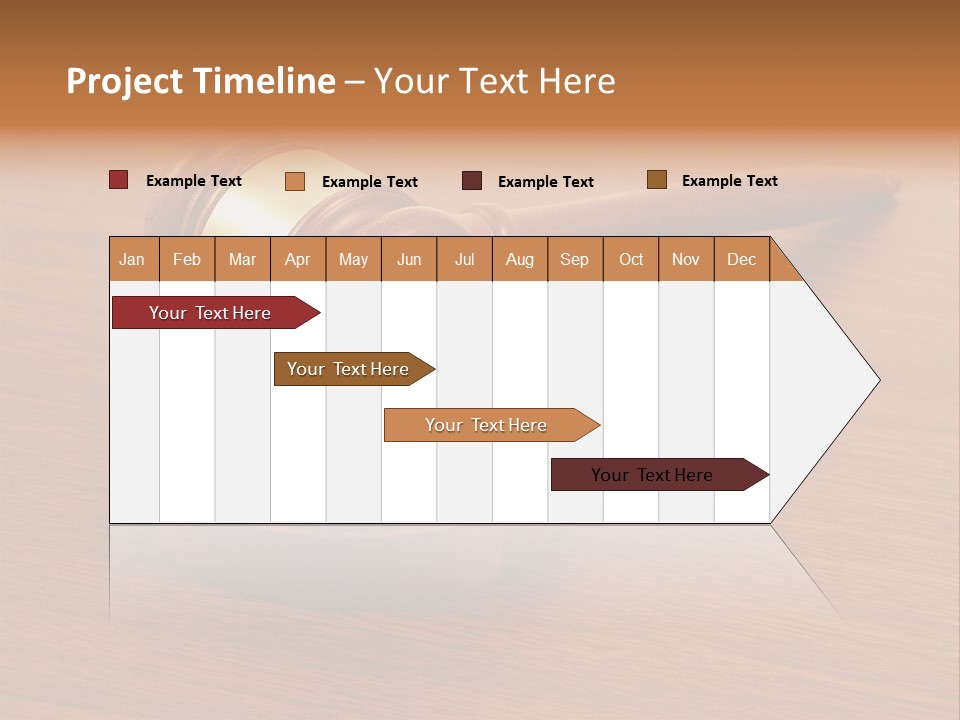 Project Timeline – Your Text Here

Example Text
Example Text
Example Text
Example Text

| Jan | Feb | Mar | Apr | May | Jun | Jul | Aug | Sep | Oct | Nov | Dec |
|---|---|---|---|---|---|---|---|---|---|---|---|

Your Text Here

Your Text Here

Your Text Here

Your Text Here